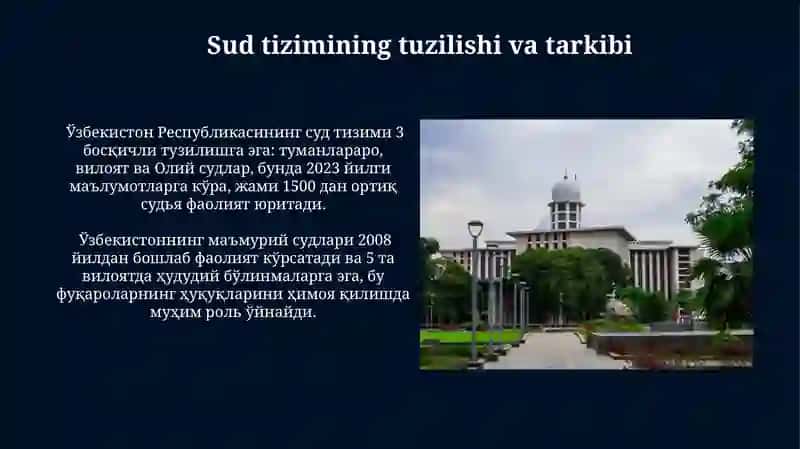 Sud tizimining tuzilishi va tarkibi

Ўзбекистон Республикасининг суд тизими 3 босқичли тузилишга эга: туманлараро, вилоят ва Олий судлар, бунда 2023 йилги маълумотларга кўра, жами 1500 дан ортиқ судья фаолият юритади.

Ўзбекистоннинг маъмурий судлари 2008 йилдан бошлаб фаолият кўрсатади ва 5 та вилоятда ҳудудий бўлинмаларга эга, бу фуқароларнинг ҳуқуқларини ҳимоя қилишда муҳим роль ўйнайди.